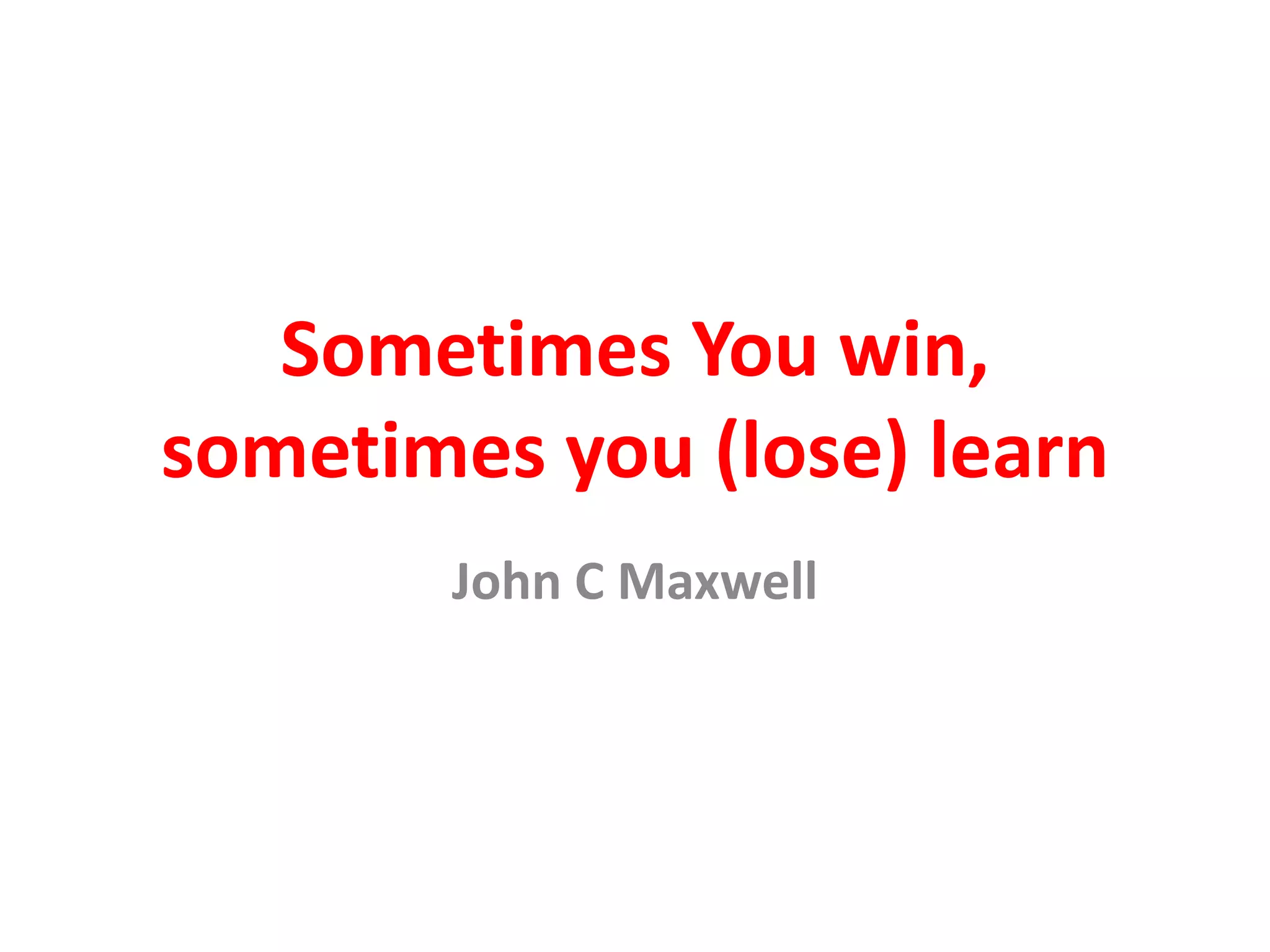 Sometimes You win, sometimes you (lose) learn

John C Maxwell